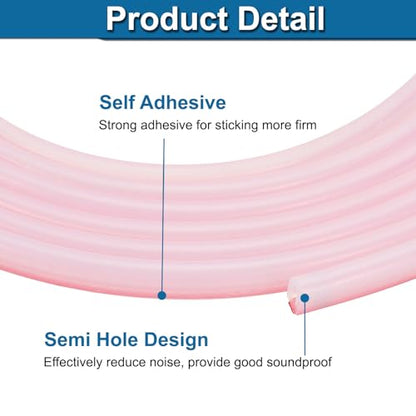 Product Detail

Self Adhesive
Strong adhesive for sticking more firm

Semi Hole Design
Effectively reduce noise, provide good soundproof